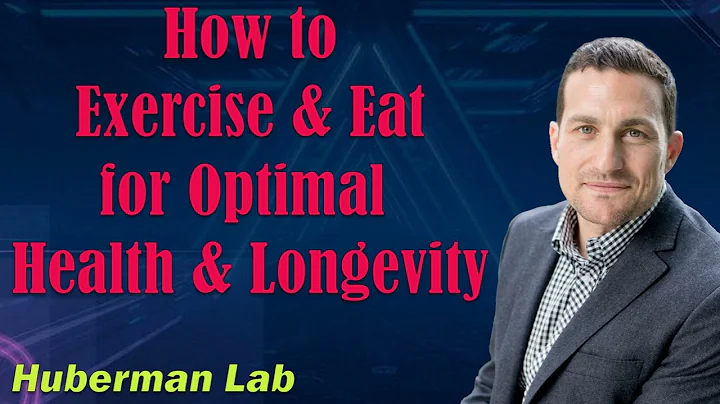 How to
Exercise & Eat
for Optimal
Health & Longevity

Huberman Lab